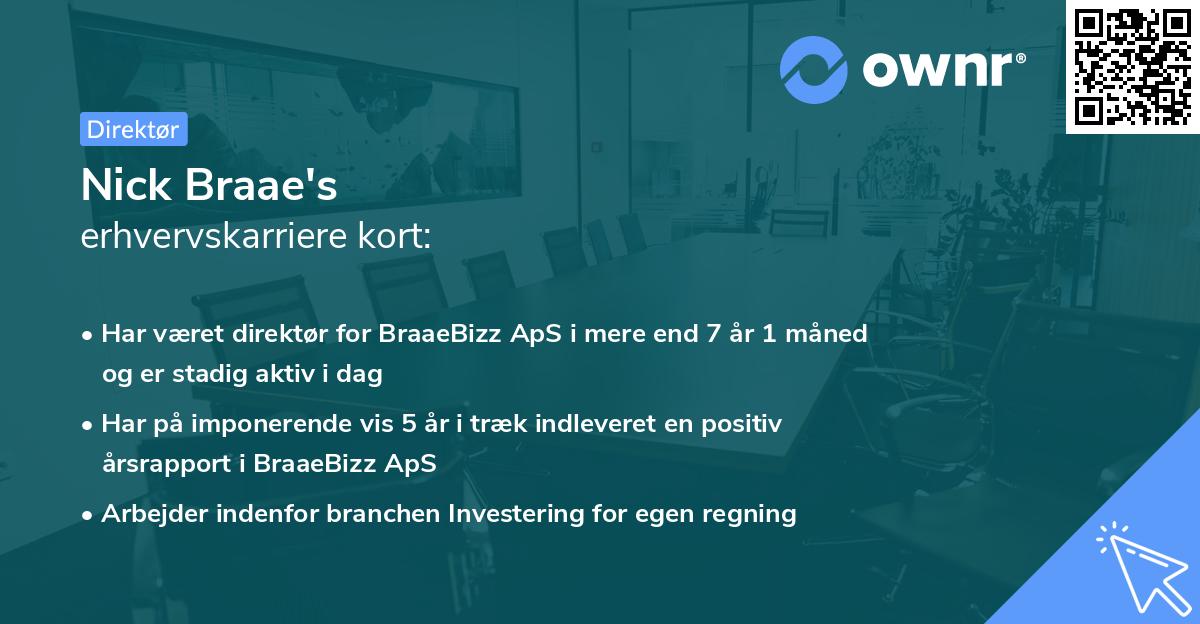 ownr®

Direktør

Nick Braae's
erhvervskarriere kort:

• Har været direktør for BraaeBizz ApS i mere end 7 år 1 måned og er stadig aktiv i dag
• Har på imponerende vis 5 år i træk indleveret en positiv årsrapport i BraaeBizz ApS
• Arbejder indenfor branchen Investering for egen regning